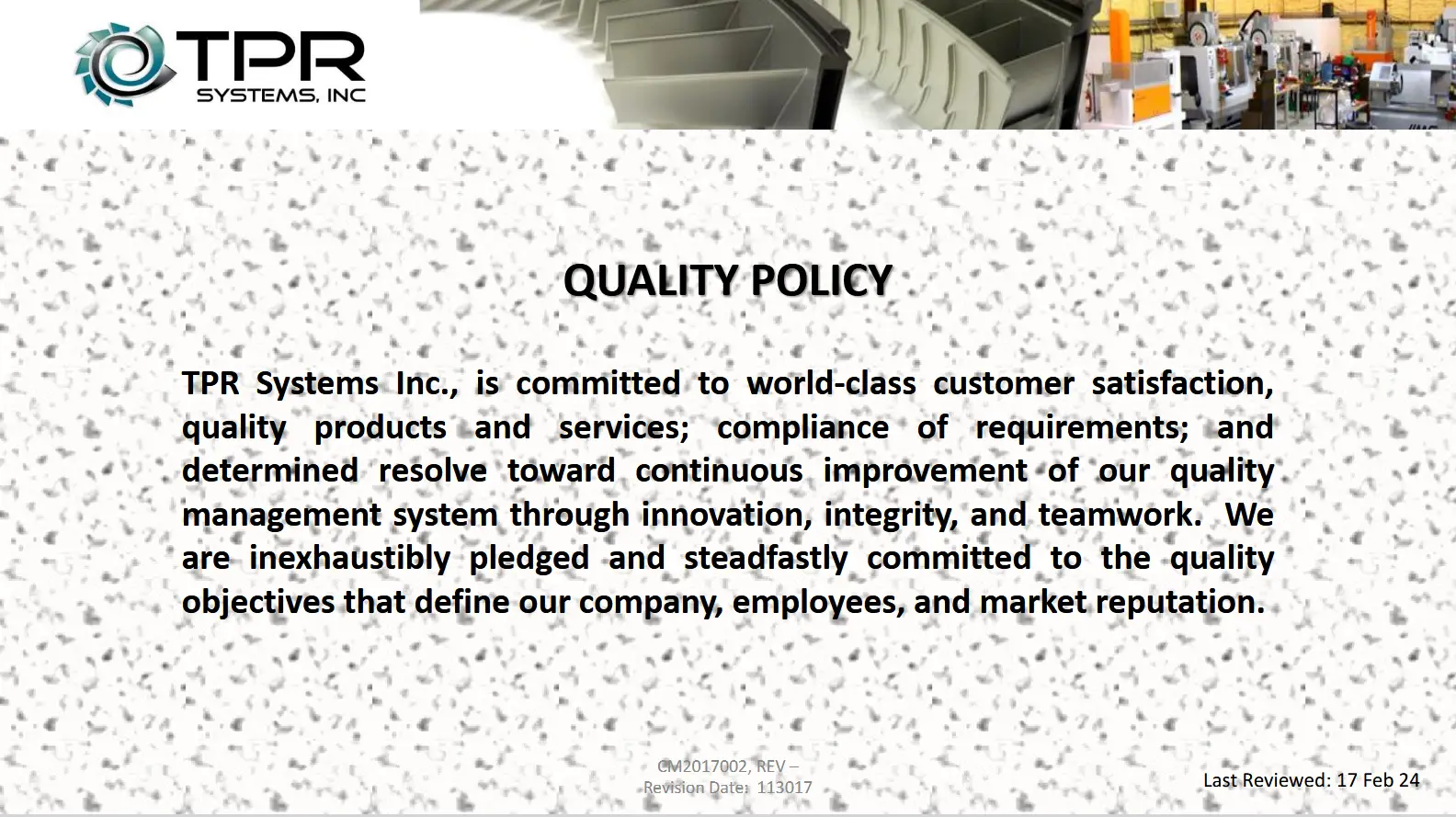 TPR
SYSTEMS, INC

QUALITY POLICY

TPR Systems Inc., is committed to world-class customer satisfaction, quality products and services; compliance of requirements; and determined resolve toward continuous improvement of our quality management system through innovation, integrity, and teamwork. We are inexhaustibly pledged and steadfastly committed to the quality objectives that define our company, employees, and market reputation.

CM2017002, REV –
Revision Date: 113017

Last Reviewed: 17 Feb 24